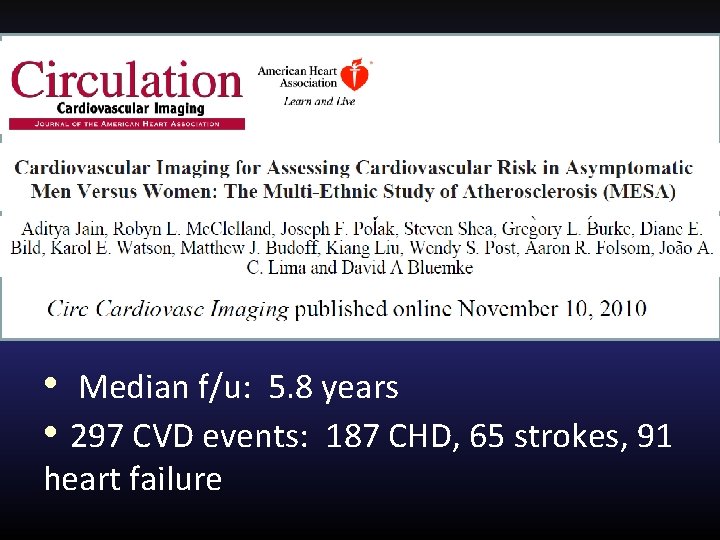 Circulation
Cardiovascular Imaging
JOURNAL OF THE AMERICAN HEART ASSOCIATION

American Heart Association
Learn and Live

Cardiovascular Imaging for Assessing Cardiovascular Risk in Asymptomatic Men Versus Women: The Multi-Ethnic Study of Atherosclerosis (MESA)

Aditya Jain, Robyn L. McClelland, Joseph F. Polak, Steven Shea, Gregory L. Burke, Diane E. Bild, Karol E. Watson, Matthew J. Budoff, Kiang Liu, Wendy S. Post, Aaron R. Folsom, João A. C. Lima and David A Bluemke

Circ Cardiovasc Imaging published online November 10, 2010

• Median f/u: 5.8 years
• 297 CVD events: 187 CHD, 65 strokes, 91 heart failure